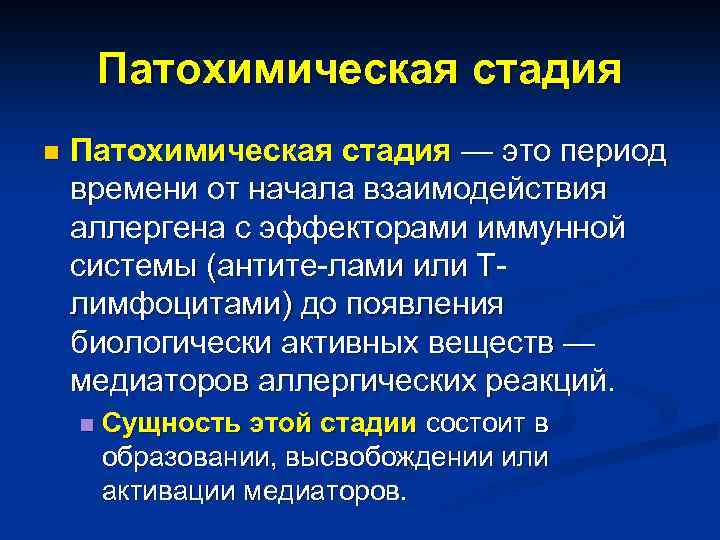 Патохимическая стадия

Патохимическая стадия — это период времени от начала взаимодействия аллергена с эффекторами иммунной системы (антите-лами или Т-лимфоцитами) до появления биологически активных веществ — медиаторов аллергических реакций.

Сущность этой стадии состоит в образовании, высвобождении или активации медиаторов.